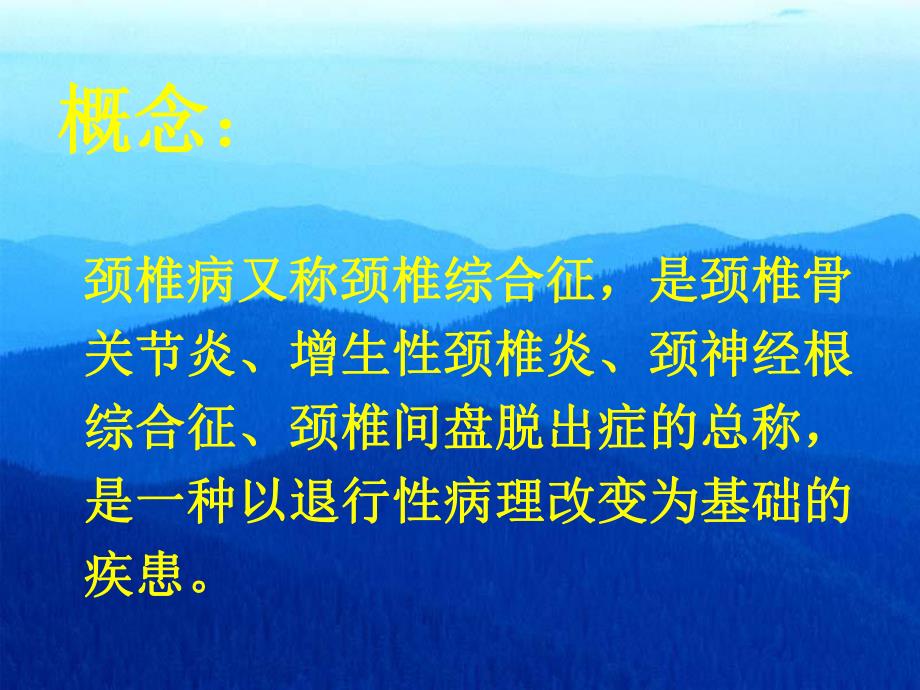 概念：

颈椎病又称颈椎综合征，是颈椎骨关节炎、增生性颈椎炎、颈神经根综合征、颈椎间盘脱出症的总称，是一种以退行性病理改变为基础的疾患。